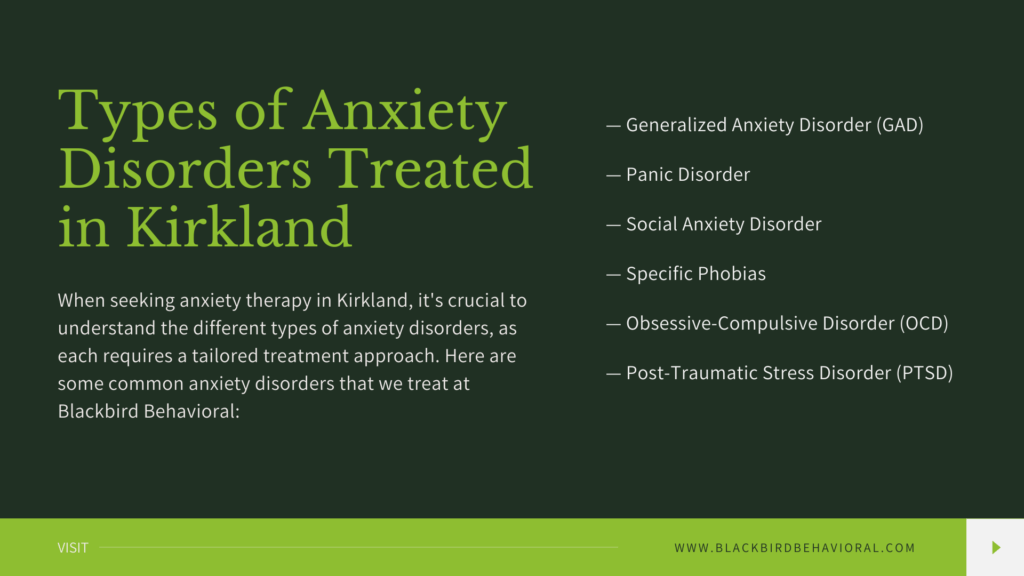 Types of Anxiety Disorders Treated in Kirkland

When seeking anxiety therapy in Kirkland, it's crucial to understand the different types of anxiety disorders, as each requires a tailored treatment approach. Here are some common anxiety disorders that we treat at Blackbird Behavioral:

— Generalized Anxiety Disorder (GAD)

— Panic Disorder

— Social Anxiety Disorder

— Specific Phobias

— Obsessive-Compulsive Disorder (OCD)

— Post-Traumatic Stress Disorder (PTSD)

VISIT

WWW.BLACKBIRDBEHAVIORAL.COM